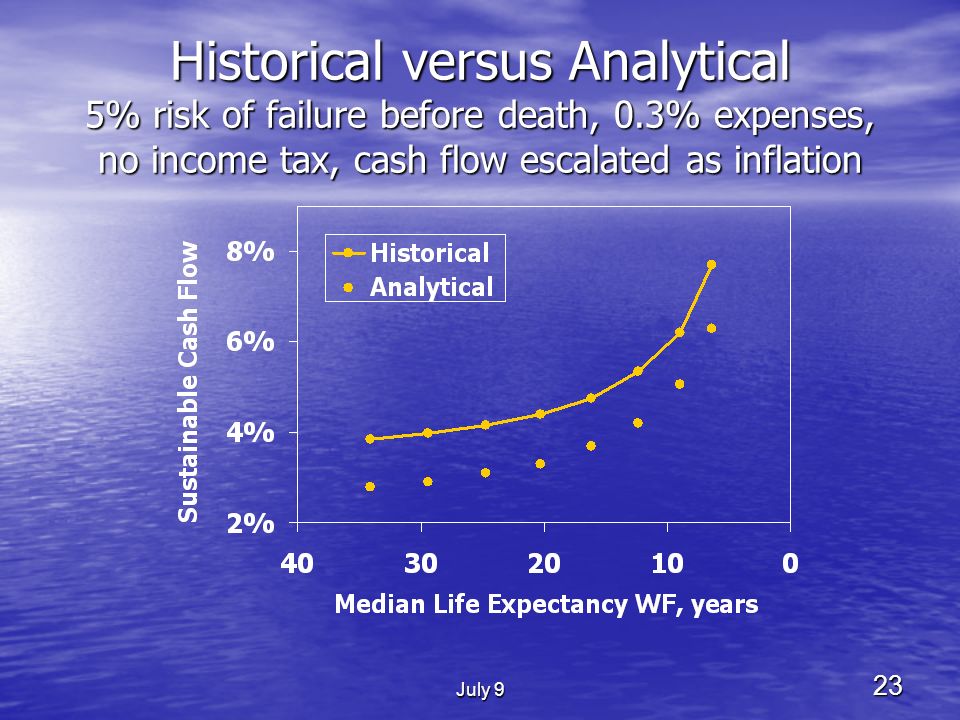 Historical versus Analytical
5% risk of failure before death, 0.3% expenses, no income tax, cash flow escalated as inflation

Sustainable Cash Flow

8%
6%
4%
2%

Historical
Analytical

40
30
20
10
0

Median Life Expectancy WF, years

July 9

23